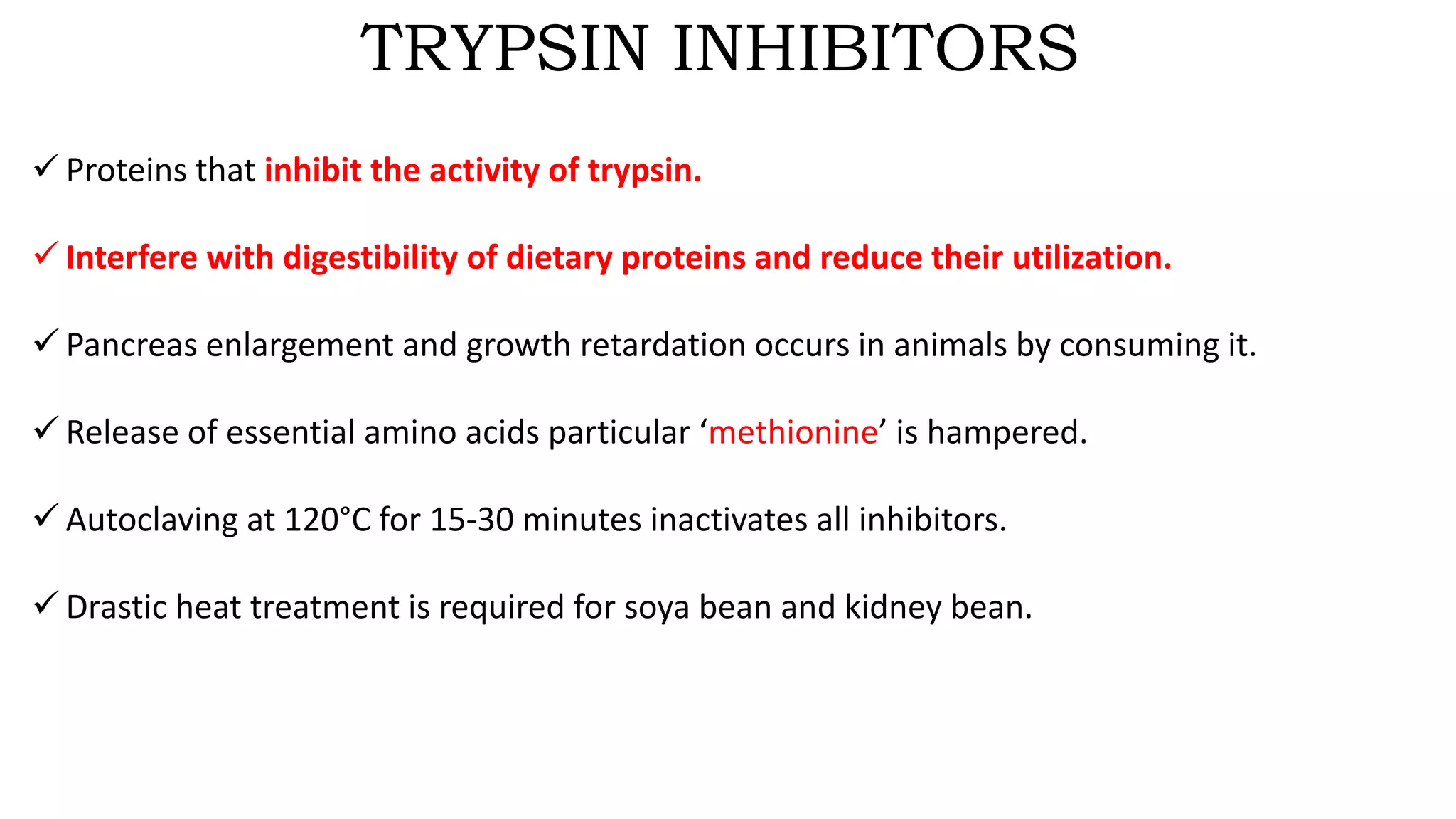 TRYPSIN INHIBITORS

✓ Proteins that inhibit the activity of trypsin.

✓ Interfere with digestibility of dietary proteins and reduce their utilization.

✓ Pancreas enlargement and growth retardation occurs in animals by consuming it.

✓ Release of essential amino acids particular ‘methionine’ is hampered.

✓ Autoclaving at 120°C for 15-30 minutes inactivates all inhibitors.

✓ Drastic heat treatment is required for soya bean and kidney bean.